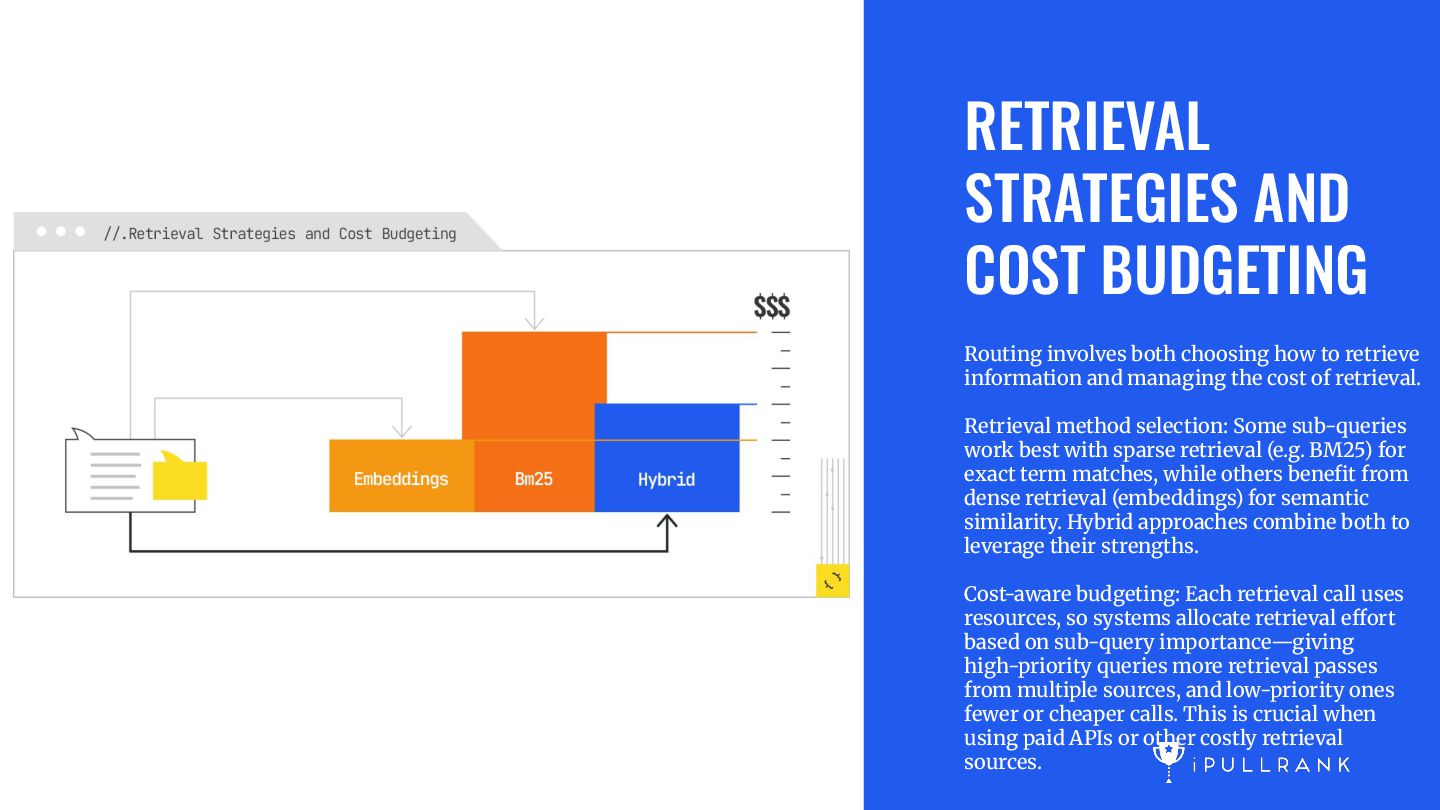 //.Retrieval Strategies and Cost Budgeting

$$$

Embeddings

Bm25

Hybrid

RETRIEVAL STRATEGIES AND COST BUDGETING

Routing involves both choosing how to retrieve information and managing the cost of retrieval.

Retrieval method selection: Some sub-queries work best with sparse retrieval (e.g. BM25) for exact term matches, while others benefit from dense retrieval (embeddings) for semantic similarity. Hybrid approaches combine both to leverage their strengths.

Cost-aware budgeting: Each retrieval call uses resources, so systems allocate retrieval effort based on sub-query importance—giving high-priority queries more retrieval passes from multiple sources, and low-priority ones fewer or cheaper calls. This is crucial when using paid APIs or other costly retrieval sources.

iPULLRANK